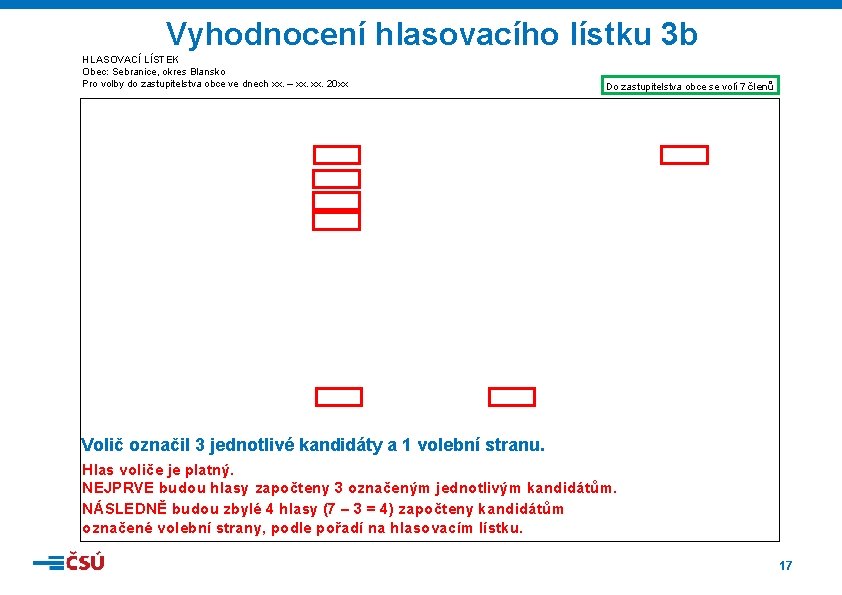 Vyhodnocení hlasovacího lístku 3b

HLASOVACÍ LÍSTEK
Obec: Sebranice, okres Blansko
Pro volby do zastupitelstva obce ve dnech xx. – xx. xx. 20xx

Do zastupitelstva obce se volí 7 členů

Volič označil 3 jednotlivé kandidáty a 1 volební stranu.

Hlas voliče je platný.
NEJPRVE budou hlasy započteny 3 označeným jednotlivým kandidátům.
NÁSLEDNĚ budou zbylé 4 hlasy (7 – 3 = 4) započteny kandidátům označené volební strany, podle pořadí na hlasovacím lístku.

ČSÚ

17